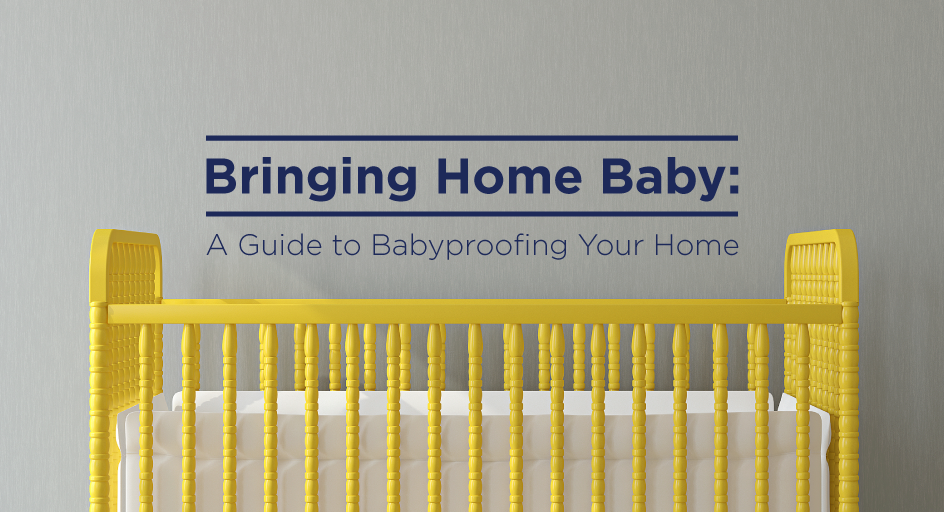 Bringing Home Baby:

A Guide to Babyproofing Your Home